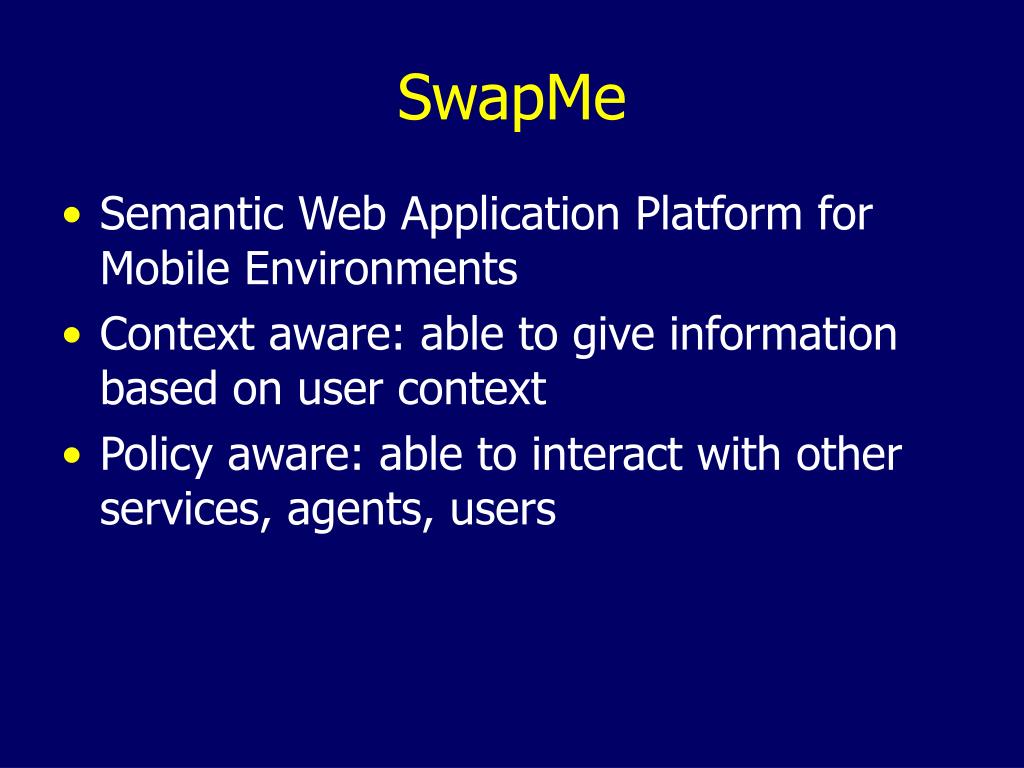 SwapMe

• Semantic Web Application Platform for Mobile Environments
• Context aware: able to give information based on user context
• Policy aware: able to interact with other services, agents, users